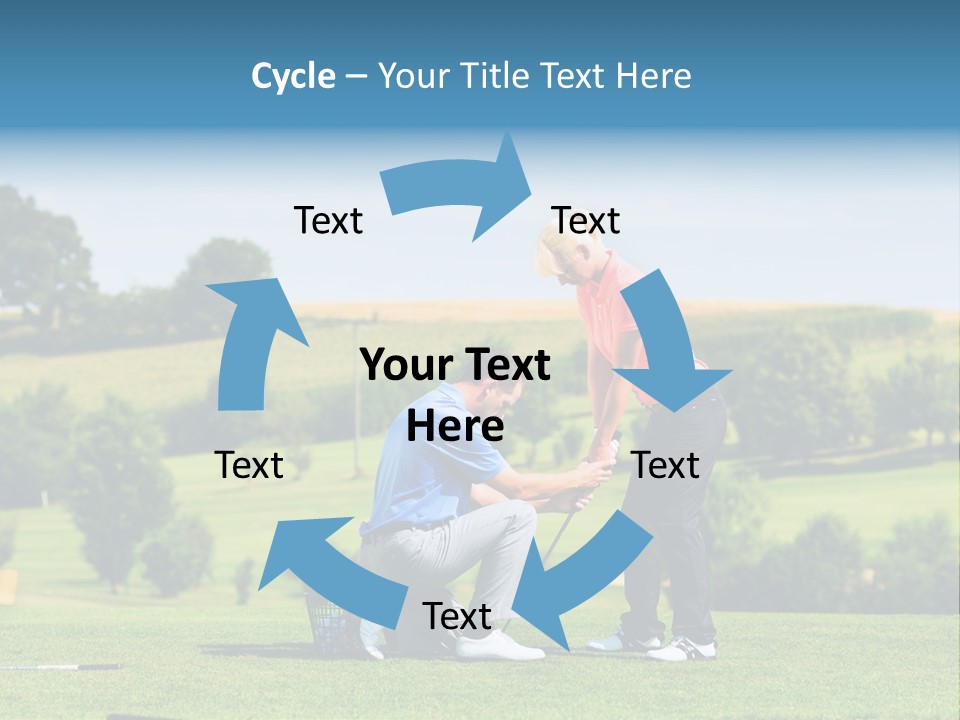 Cycle – Your Title Text Here

Text

Text

Your Text Here

Text

Text

Text